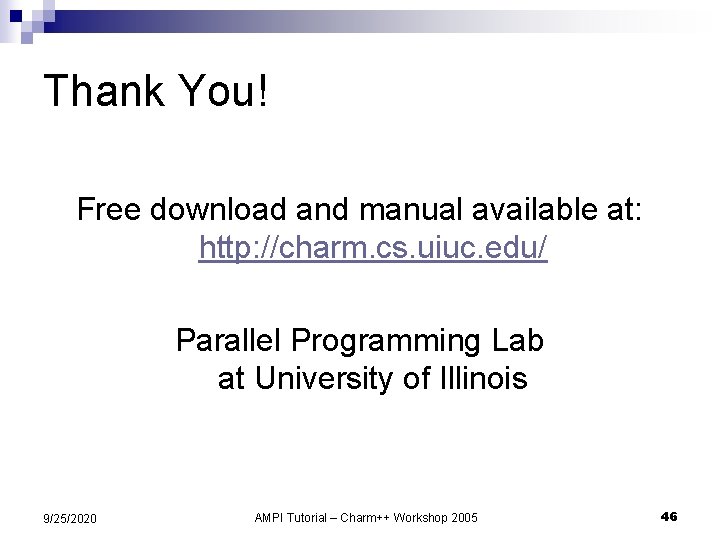 Thank You!

Free download and manual available at: http://charm.cs.uiuc.edu/

Parallel Programming Lab at University of Illinois

9/25/2020 AMPI Tutorial – Charm++ Workshop 2005 46